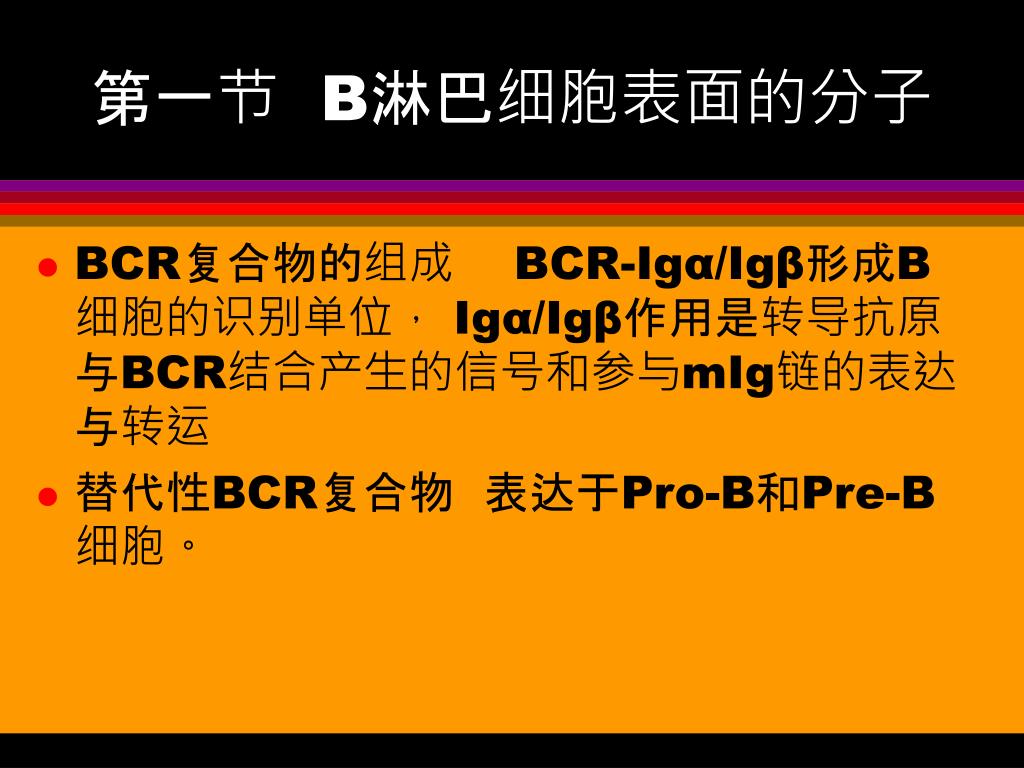 第一节 B淋巴细胞表面的分子

- BCR复合物的组成 BCR-Igα/Igβ形成B细胞的识别单位， Igα/Igβ作用是转导抗原与BCR结合产生的信号和参与mIg链的表达与转运
- 替代性BCR复合物 表达于Pro-B和Pre-B细胞。